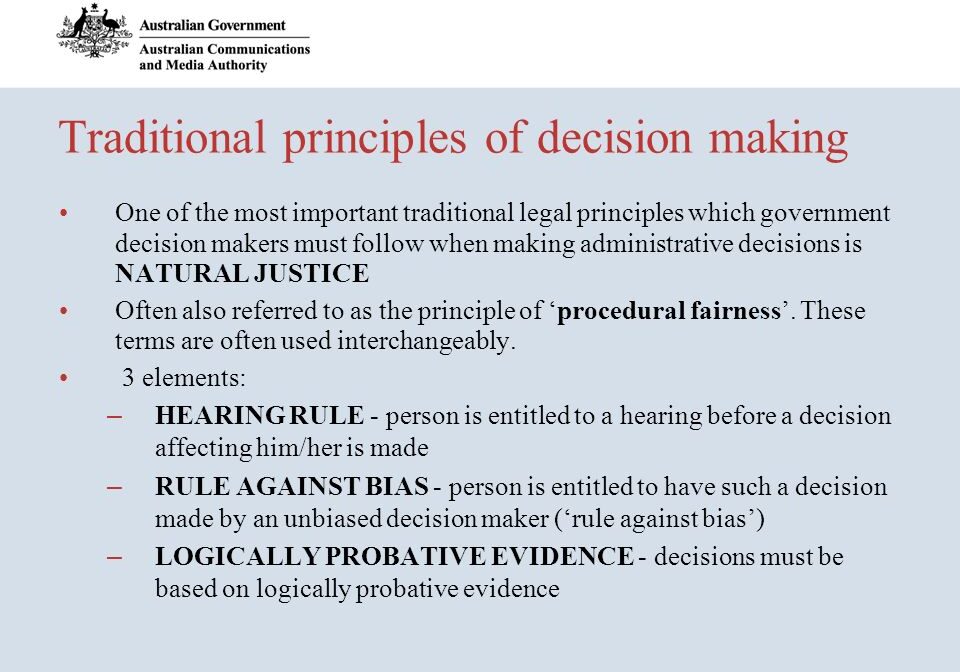 Australian Government
Australian Communications and Media Authority

Traditional principles of decision making

• One of the most important traditional legal principles which government decision makers must follow when making administrative decisions is NATURAL JUSTICE

• Often also referred to as the principle of ‘procedural fairness’. These terms are often used interchangeably.

• 3 elements:

– HEARING RULE - person is entitled to a hearing before a decision affecting him/her is made

– RULE AGAINST BIAS - person is entitled to have such a decision made by an unbiased decision maker (‘rule against bias’)

– LOGICALLY PROBATIVE EVIDENCE - decisions must be based on logically probative evidence